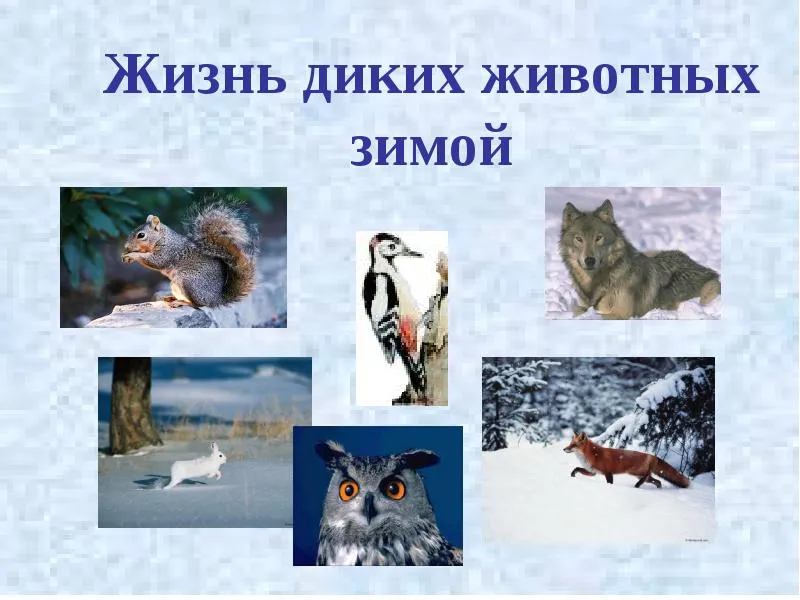 Жизнь диких животных зимой